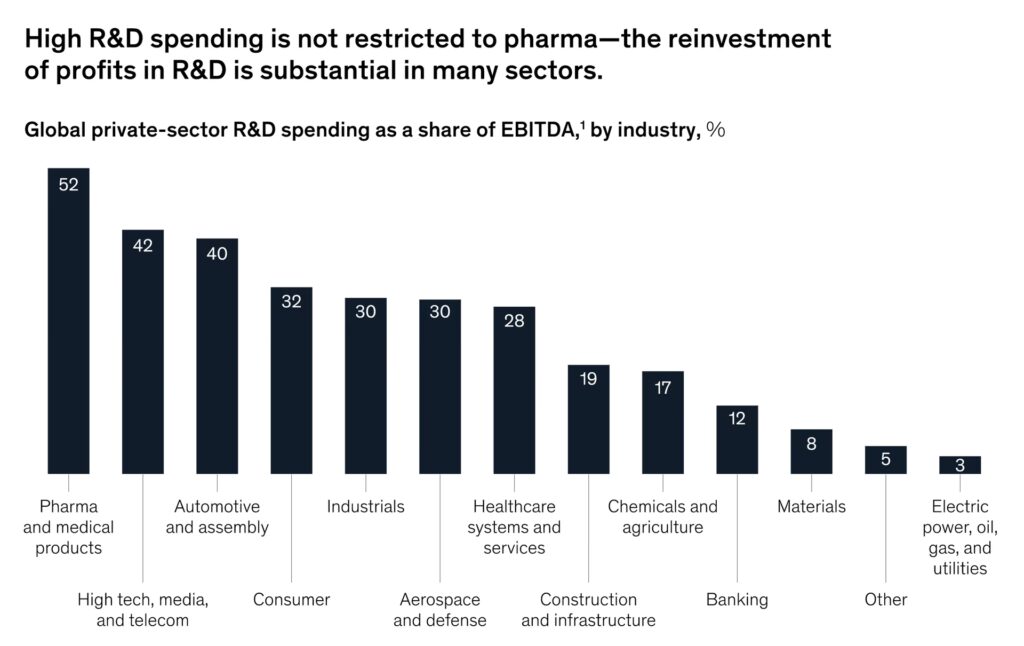 High R&D spending is not restricted to pharma—the reinvestment of profits in R&D is substantial in many sectors.

Global private-sector R&D spending as a share of EBITDA,$^1$ by industry, %

52
42
40
32
30
30
28
19
17
12
8
5
3

Pharma and medical products
High tech, media, and telecom
Automotive and assembly
Consumer
Industrials
Aerospace and defense
Healthcare systems and services
Construction and infrastructure
Chemicals and agriculture
Banking
Materials
Other
Electric power, oil, gas, and utilities